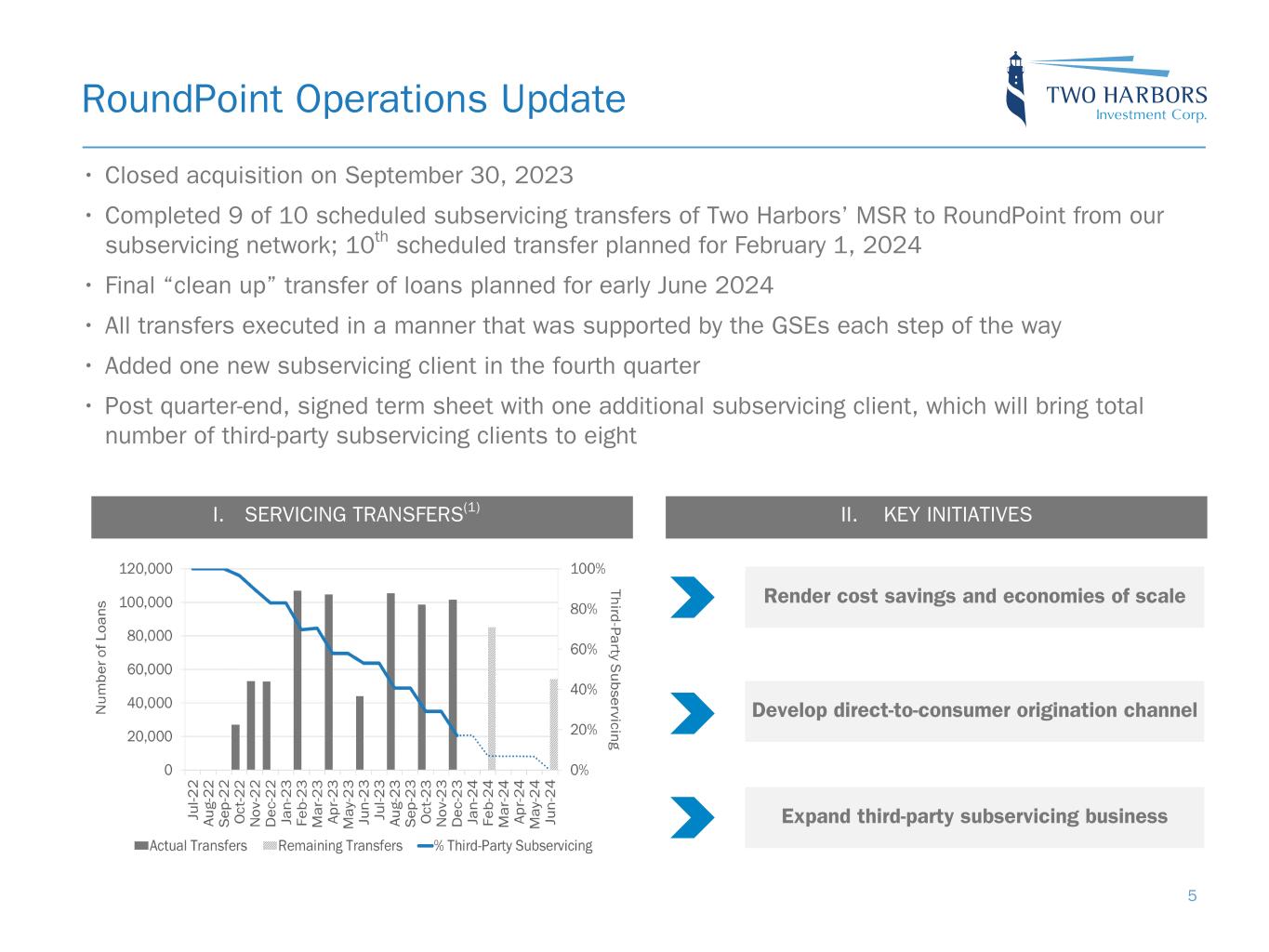 RoundPoint Operations Update

TWO HARBORS
Investment Corp.

• Closed acquisition on September 30, 2023
• Completed 9 of 10 scheduled subservicing transfers of Two Harbors' MSR to RoundPoint from our subservicing network; 10$^{th}$ scheduled transfer planned for February 1, 2024
• Final "clean up" transfer of loans planned for early June 2024
• All transfers executed in a manner that was supported by the GSEs each step of the way
• Added one new subservicing client in the fourth quarter
• Post quarter-end, signed term sheet with one additional subservicing client, which will bring total number of third-party subservicing clients to eight

I. SERVICING TRANSFERS$^{(1)}$

Number of Loans
120,000
100,000
80,000
60,000
40,000
20,000
0

Third-Party Subservicing
100%
80%
60%
40%
20%
0%

Jul-22 Aug-22 Sep-22 Oct-22 Nov-22 Dec-22 Jan-23 Feb-23 Mar-23 Apr-23 May-23 Jun-23 Jul-23 Aug-23 Sep-23 Oct-23 Nov-23 Dec-23 Jan-24 Feb-24 Mar-24 Apr-24 May-24 Jun-24

Actual Transfers Remaining Transfers % Third-Party Subservicing

II. KEY INITIATIVES

Render cost savings and economies of scale

Develop direct-to-consumer origination channel

Expand third-party subservicing business

5